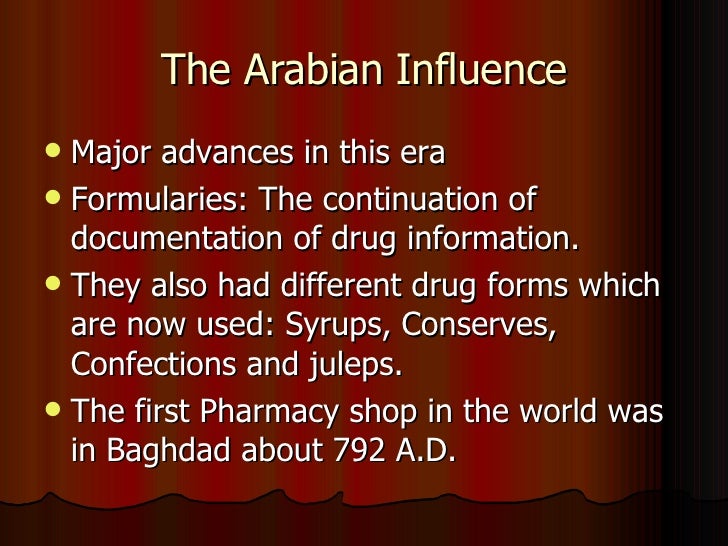 The Arabian Influence

- Major advances in this era
- Formularies: The continuation of documentation of drug information.
- They also had different drug forms which are now used: Syrups, Conserves, Confections and juleps.
- The first Pharmacy shop in the world was in Baghdad about 792 A.D.